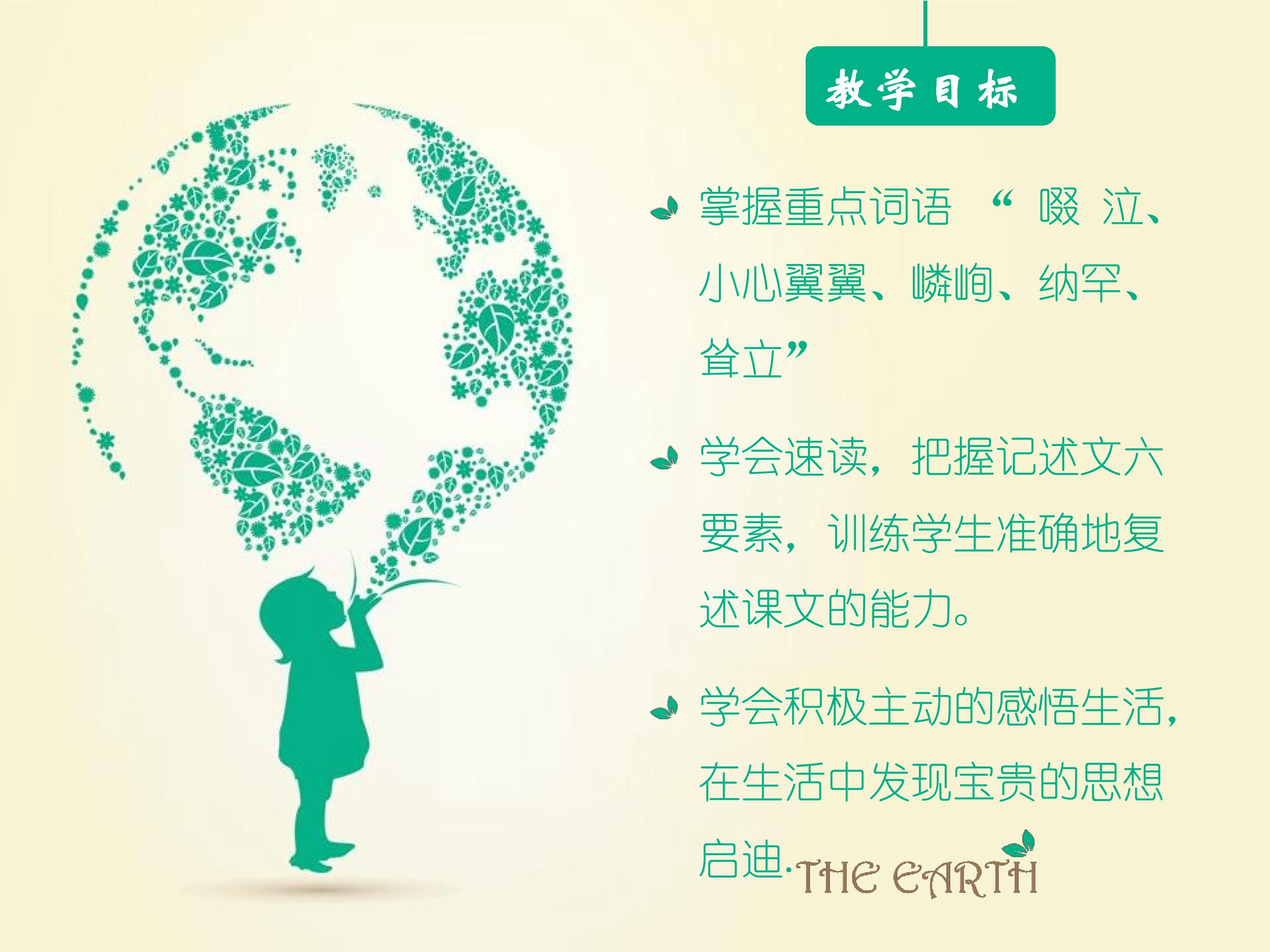 教学目标

掌握重点词语 “ 啜 泣、小心翼翼、嶙峋、纳罕、耸立”

学会速读，把握记述文六要素，训练学生准确地复述课文的能力。

学会积极主动的感悟生活，在生活中发现宝贵的思想启迪.

THE EARTH